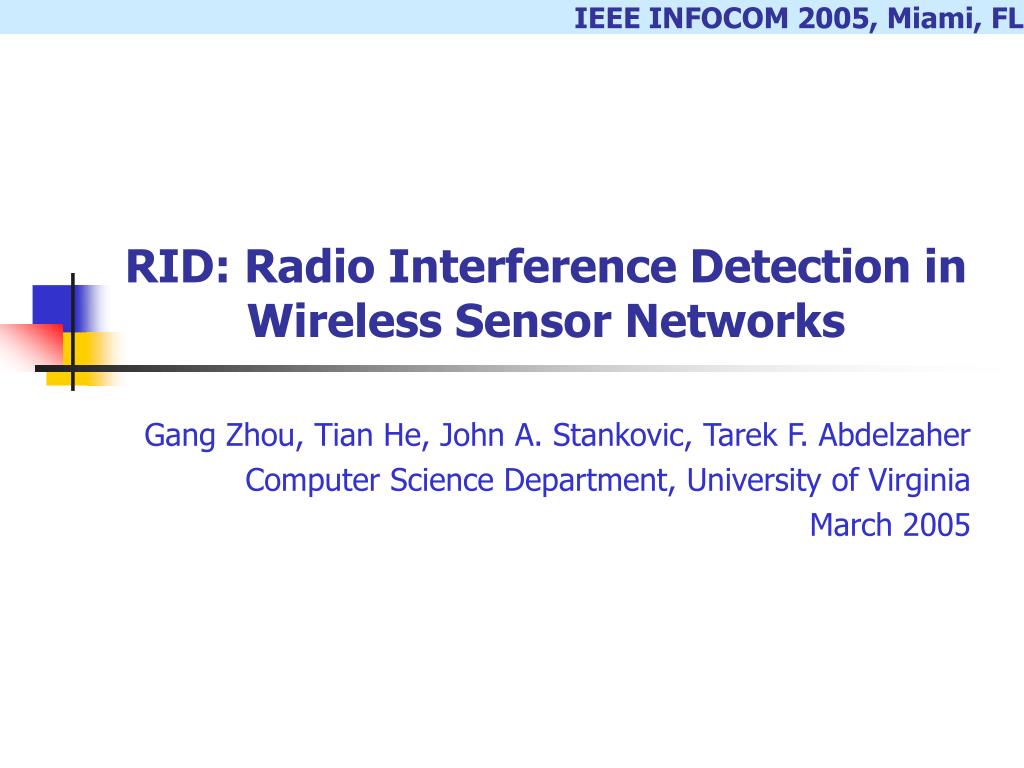 IEEE INFOCOM 2005, Miami, FL

RID: Radio Interference Detection in Wireless Sensor Networks

Gang Zhou, Tian He, John A. Stankovic, Tarek F. Abdelzaher
Computer Science Department, University of Virginia
March 2005